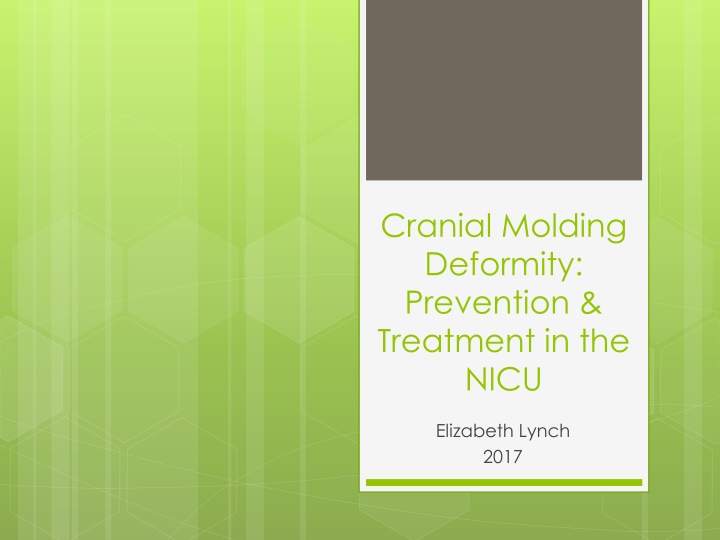 Cranial Molding Deformity: Prevention & Treatment in the NICU

Elizabeth Lynch
2017